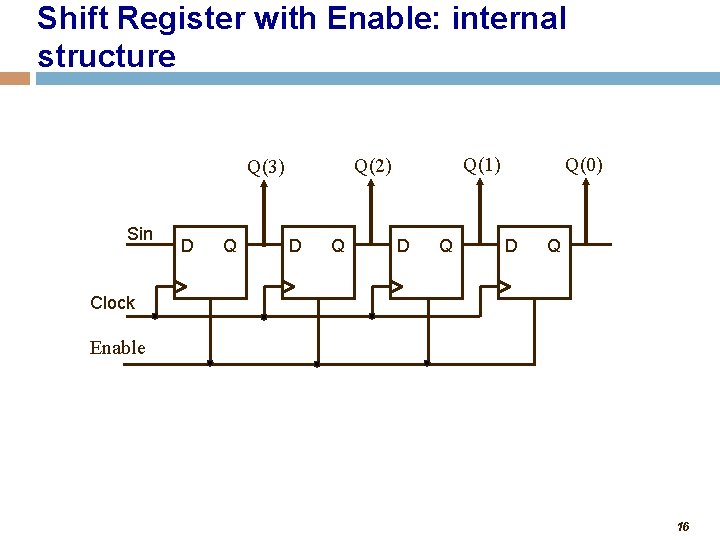 Shift Register with Enable: internal structure

Q(3)
Q(2)
Q(1)
Q(0)

Sin
D Q
D Q
D Q
D Q

Clock

Enable

16